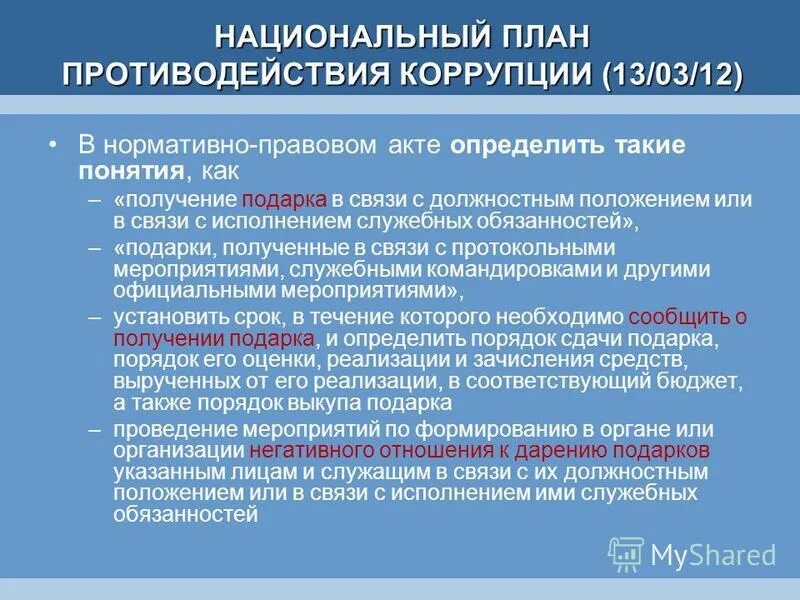 НАЦИОНАЛЬНЫЙ ПЛАН ПРОТИВОДЕЙСТВИЯ КОРРУПЦИИ (13/03/12)

• В нормативно-правовом акте определить такие понятия, как

– «получение подарка в связи с должностным положением или в связи с исполнением служебных обязанностей»,

– «подарки, полученные в связи с протокольными мероприятиями, служебными командировками и другими официальными мероприятиями»,

– установить срок, в течение которого необходимо сообщить о получении подарка, и определить порядок сдачи подарка, порядок его оценки, реализации и зачисления средств, вырученных от его реализации, в соответствующий бюджет, а также порядок выкупа подарка

– проведение мероприятий по формированию в органе или организации негативного отношения к дарению подарков указанным лицам и служащим в связи с их должностным положением или в связи с исполнением ими служебных обязанностей

MyShared